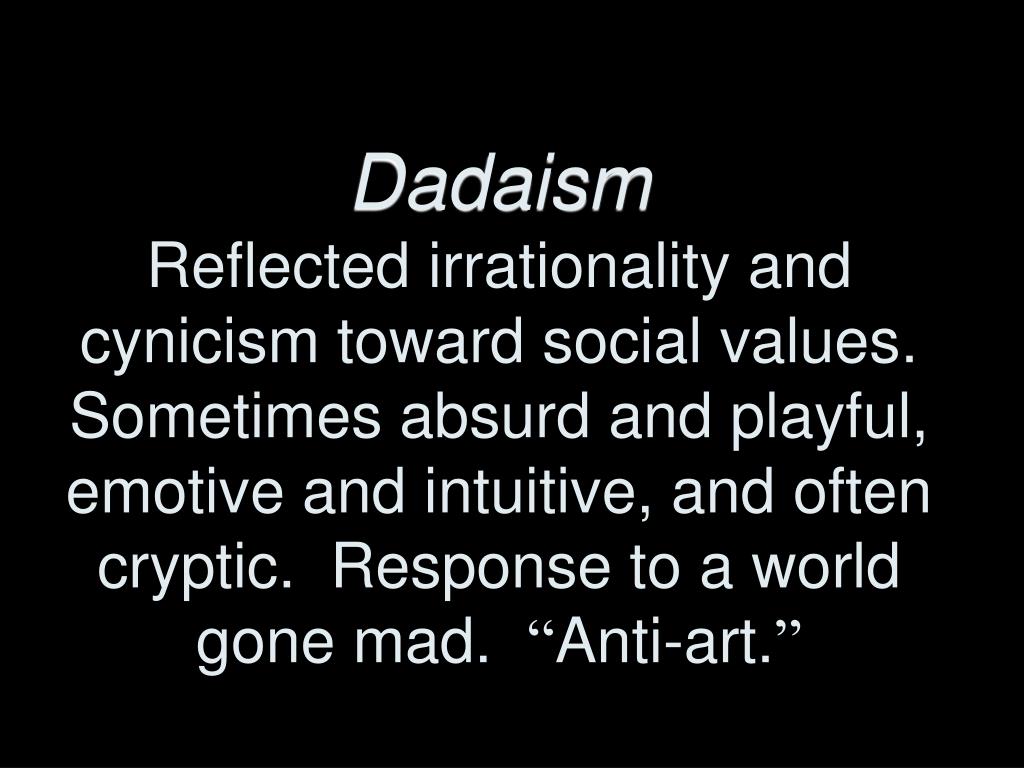 Dadaism
Reflected irrationality and cynicism toward social values. Sometimes absurd and playful, emotive and intuitive, and often cryptic. Response to a world gone mad. “Anti-art.”